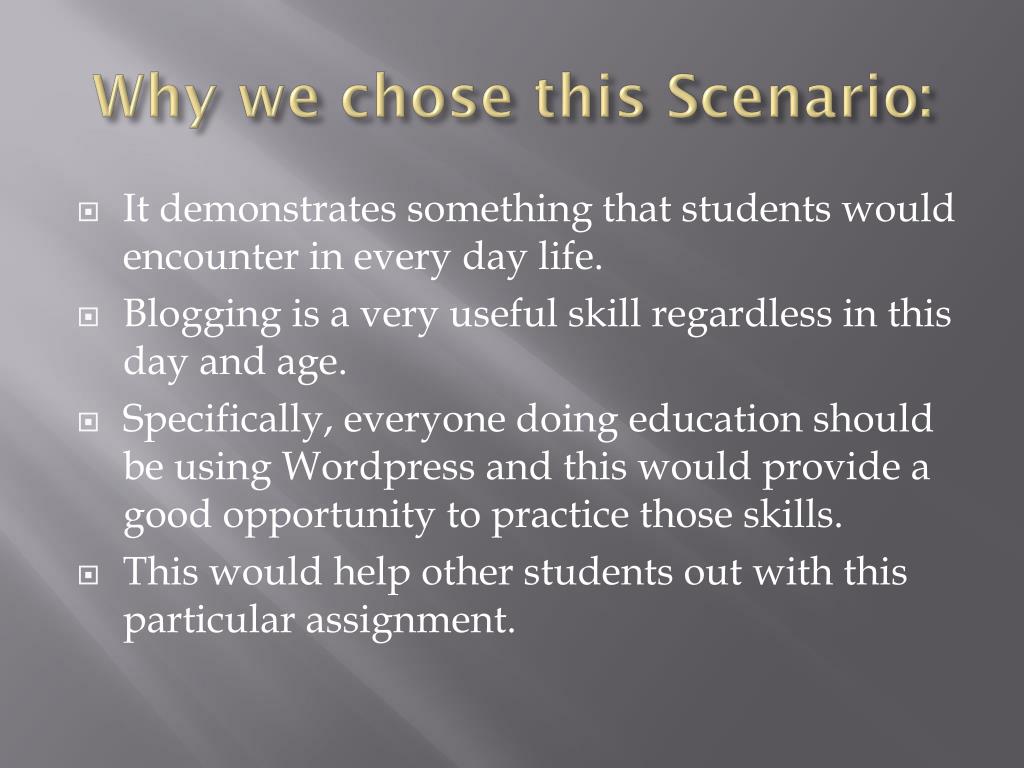 Why we chose this Scenario:

It demonstrates something that students would encounter in every day life.

Blogging is a very useful skill regardless in this day and age.

Specifically, everyone doing education should be using Wordpress and this would provide a good opportunity to practice those skills.

This would help other students out with this particular assignment.